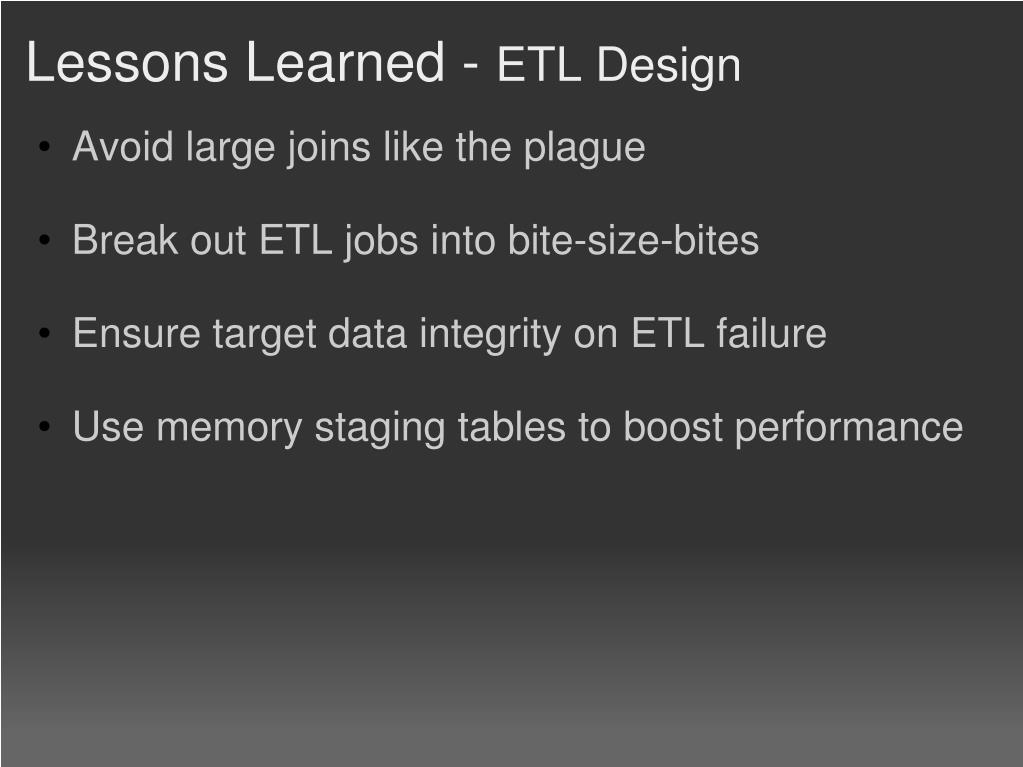 Lessons Learned - ETL Design

• Avoid large joins like the plague

• Break out ETL jobs into bite-size-bites

• Ensure target data integrity on ETL failure

• Use memory staging tables to boost performance